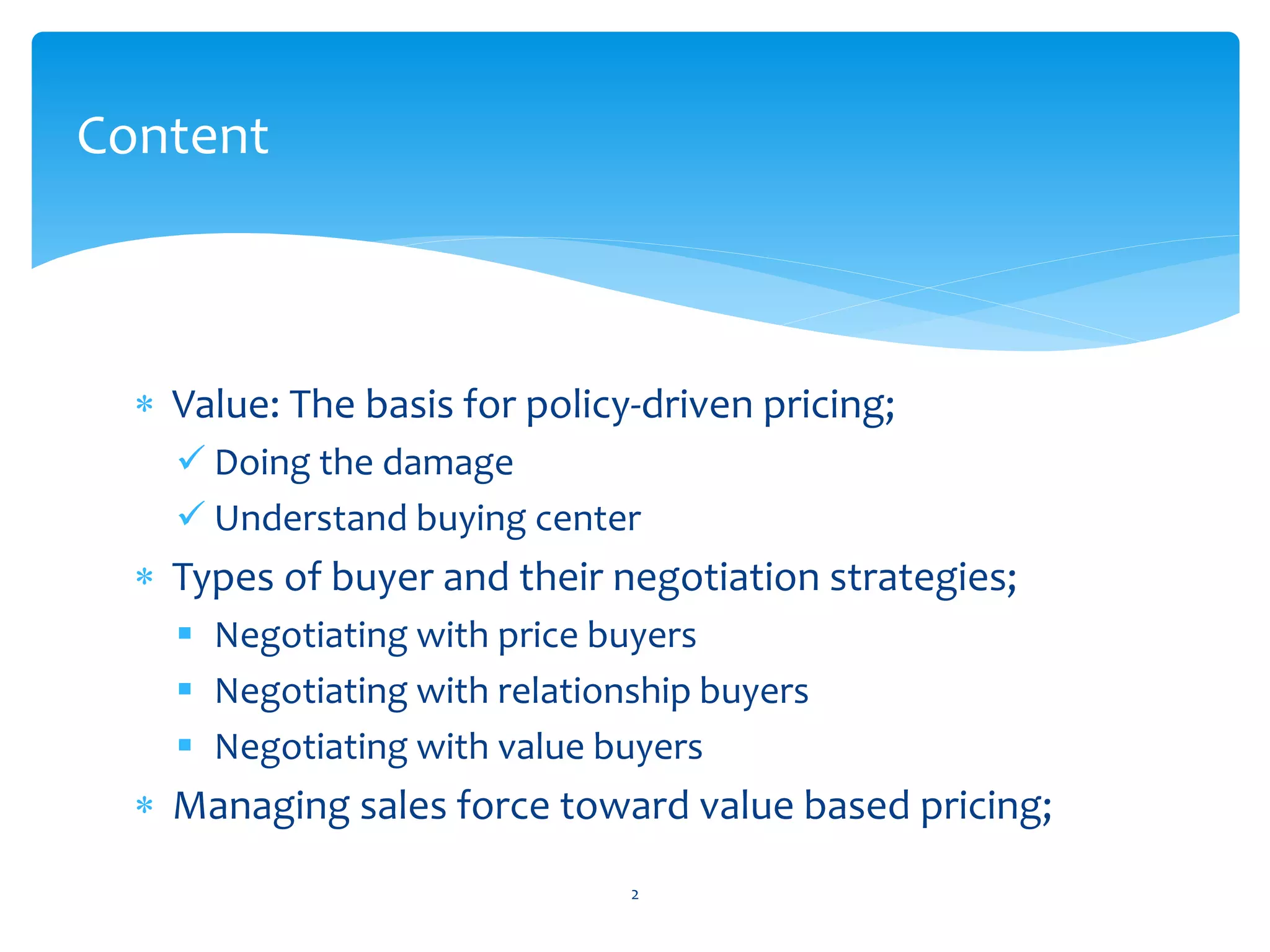 Content

* Value: The basis for policy-driven pricing;
  ✓ Doing the damage
  ✓ Understand buying center
* Types of buyer and their negotiation strategies;
  ▪ Negotiating with price buyers
  ▪ Negotiating with relationship buyers
  ▪ Negotiating with value buyers
* Managing sales force toward value based pricing;

2